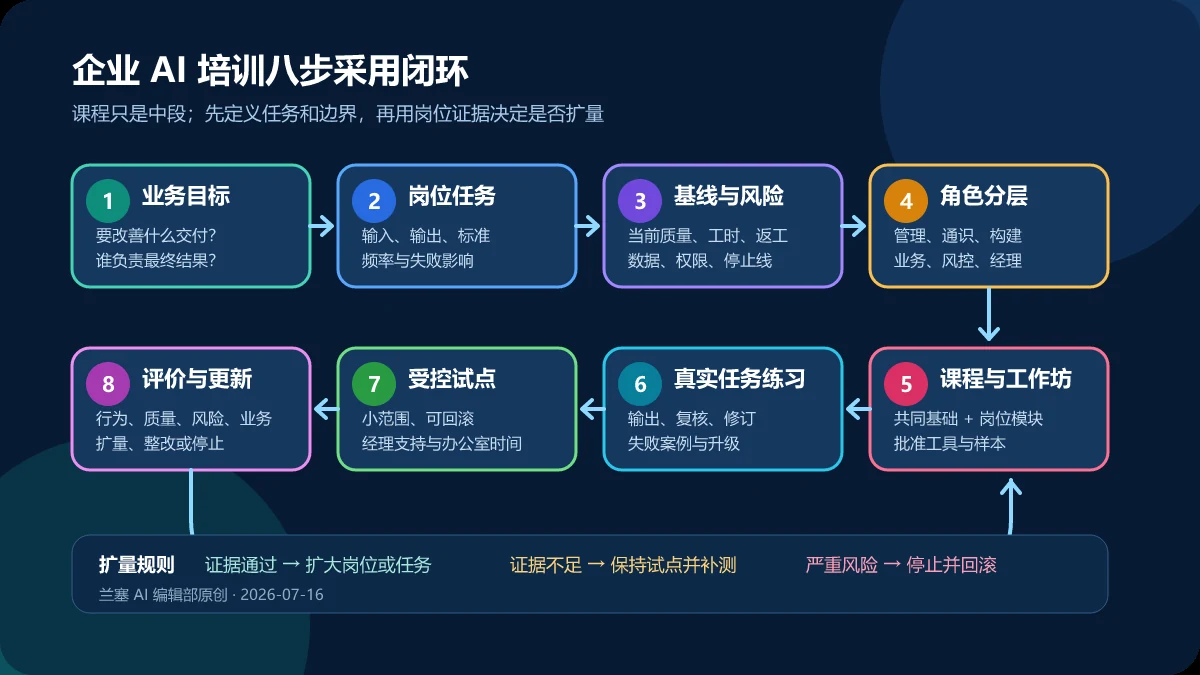 企业 AI 培训八步采用闭环

课程只是中段；先定义任务和边界，再用岗位证据决定是否扩量

1 业务目标
要改善什么交付？
谁负责最终结果？

2 岗位任务
输入、输出、标准
频率与失败影响

3 基线与风险
当前质量、工时、返工
数据、权限、停止线

4 角色分层
管理、通识、构建
业务、风控、经理

5 课程与工作坊
共同基础 + 岗位模块
批准工具与样本

6 真实任务练习
输出、复核、修订
失败案例与升级

7 受控试点
小范围、可回滚
经理支持与办公室时间

8 评价与更新
行为、质量、风险、业务
扩量、整改或停止

扩量规则 证据通过 → 扩大岗位或任务 证据不足 → 保持试点并补测 严重风险 → 停止并回滚

兰塞 AI 编辑部原创 · 2026-07-16